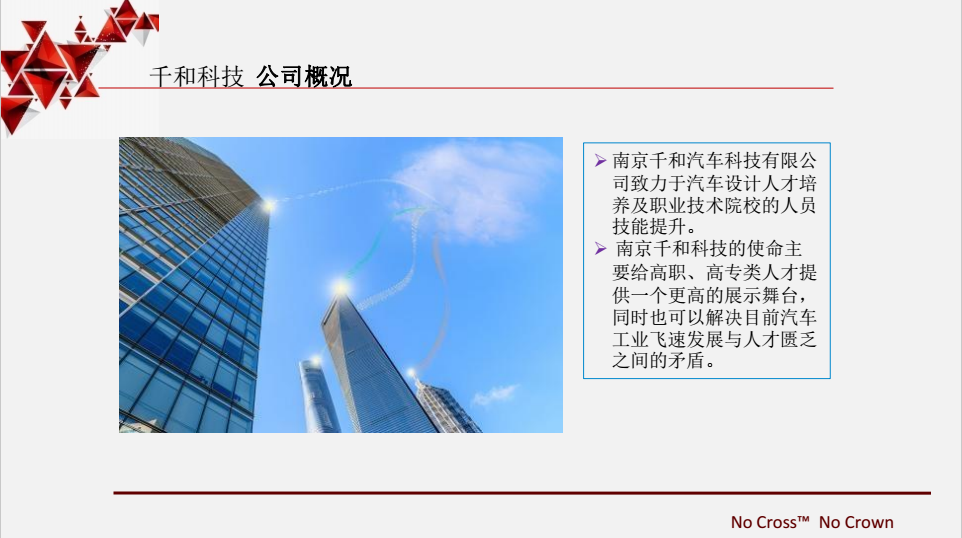 千和科技 公司概况

➢ 南京千和汽车科技有限公司致力于汽车设计人才培养及职业技术院校的人员技能提升。
➢ 南京千和科技的使命主要给高职、高专类人才提供一个更高的展示舞台，同时也可以解决目前汽车工业飞速发展与人才匮乏之间的矛盾。

No Cross™ No Crown